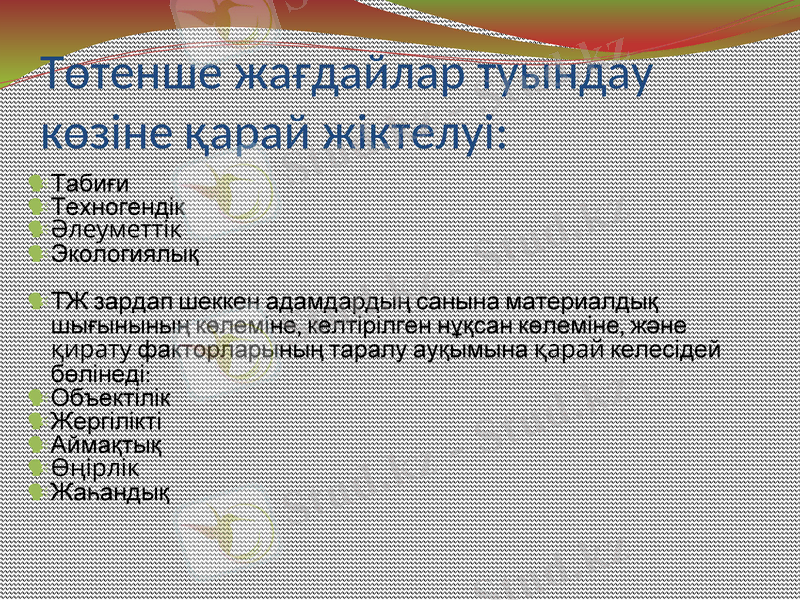 Төтенше жағдайлар туындау көзіне қарай жіктелуі:

Табиғи
Техногендік
Әлеуметтік
Экологиялық

ТЖ зардап шеккен адамдардың санына материалдық шығынының көлеміне, келтірілген нұқсан көлеміне, және қирату факторларының таралу ауқымына қарай келесідей бөлінеді:
Объектілік
Жергілікті
Аймақтық
Өңірлік
Жаһандық